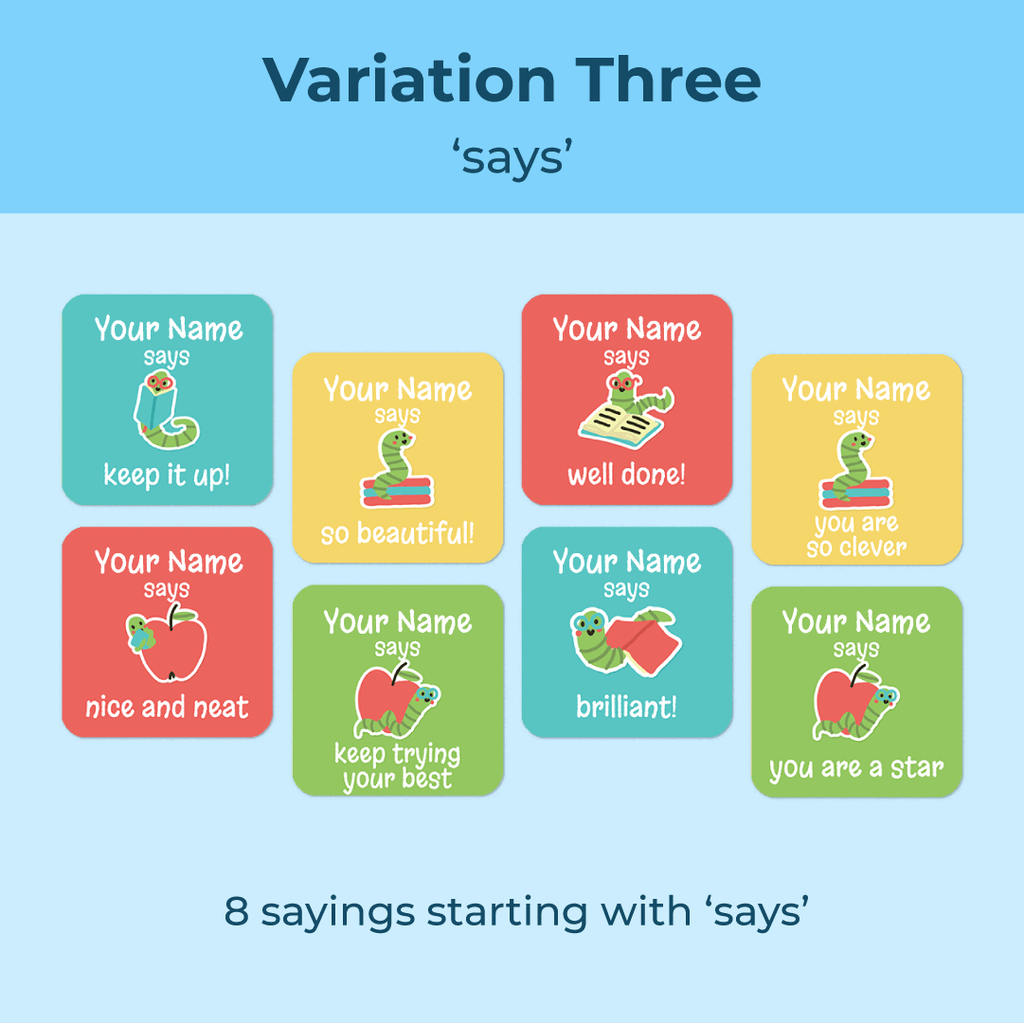 Variation Three
‘says’

Your Name
says
keep it up!

Your Name
says
nice and neat

Your Name
says
so beautiful!

Your Name
says
keep trying your best

Your Name
says
well done!

Your Name
says
brilliant!

Your Name
says
you are so clever

Your Name
says
you are a star

8 sayings starting with ‘says’